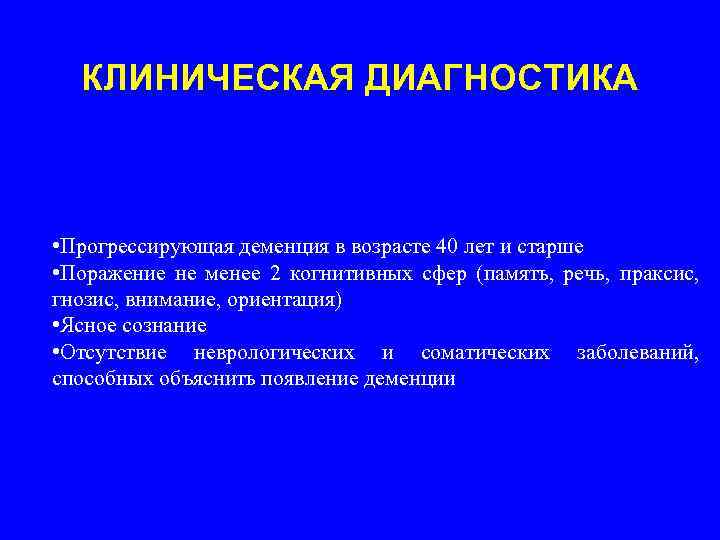 КЛИНИЧЕСКАЯ ДИАГНОСТИКА

•Прогрессирующая деменция в возрасте 40 лет и старше
•Поражение не менее 2 когнитивных сфер (память, речь, праксис, гнозис, внимание, ориентация)
•Ясное сознание
•Отсутствие неврологических и соматических заболеваний, способных объяснить появление деменции